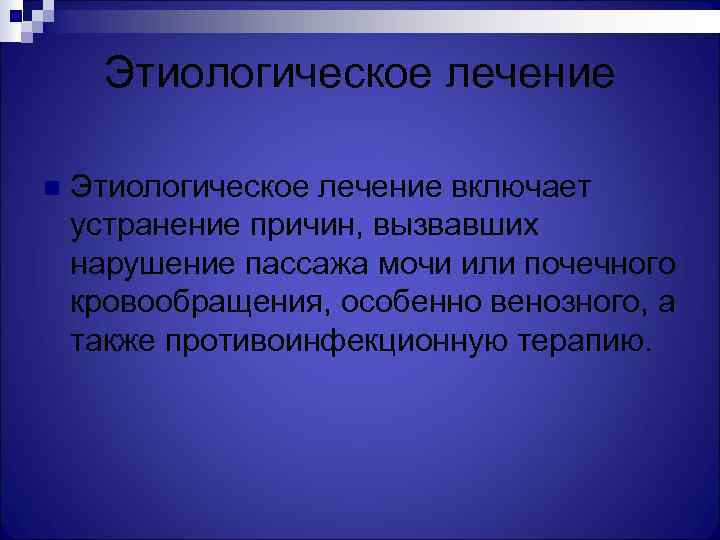 Этиологическое лечение

Этиологическое лечение включает устранение причин, вызвавших нарушение пассажа мочи или почечного кровообращения, особенно венозного, а также противоинфекционную терапию.